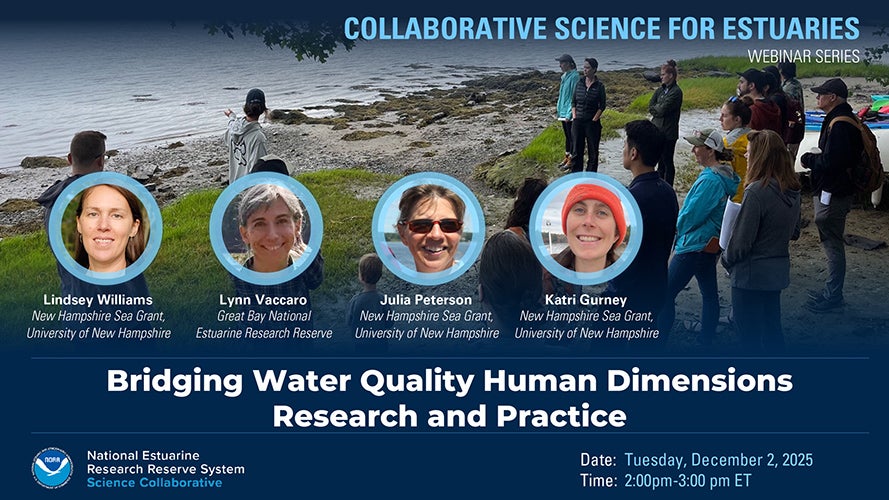 COLLABORATIVE SCIENCE FOR ESTUARIES
WEBINAR SERIES

Lindsey Williams
New Hampshire Sea Grant, University of New Hampshire

Lynn Vaccaro
Great Bay National Estuarine Research Reserve

Julia Peterson
New Hampshire Sea Grant, University of New Hampshire

Katri Gurney
New Hampshire Sea Grant, University of New Hampshire

Bridging Water Quality Human Dimensions Research and Practice

NOAA

National Estuarine Research Reserve System
Science Collaborative

Date: Tuesday, December 2, 2025
Time: 2:00pm-3:00 pm ET